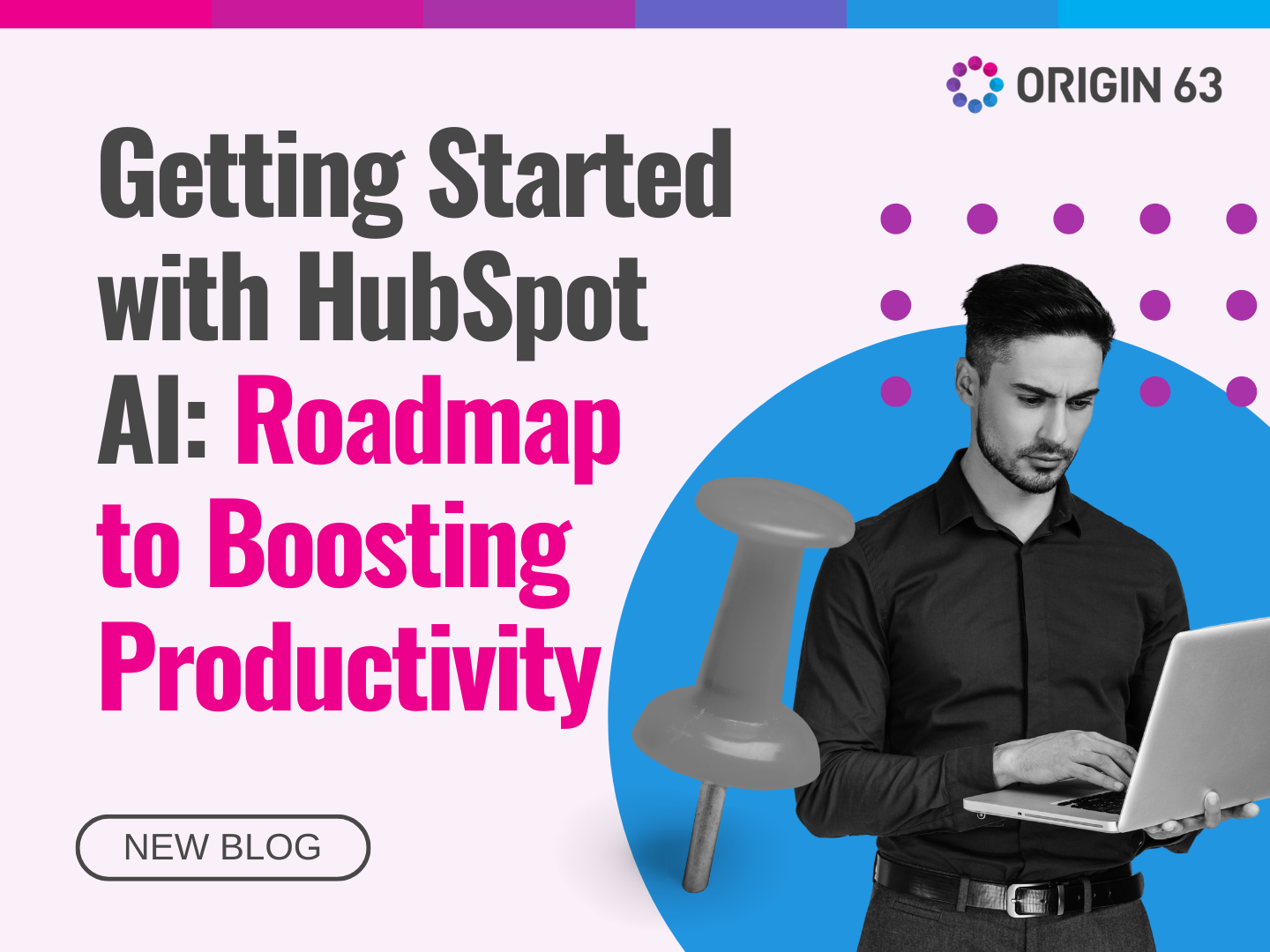 ORIGIN 63

Getting Started with HubSpot AI: Roadmap to Boosting Productivity

NEW BLOG